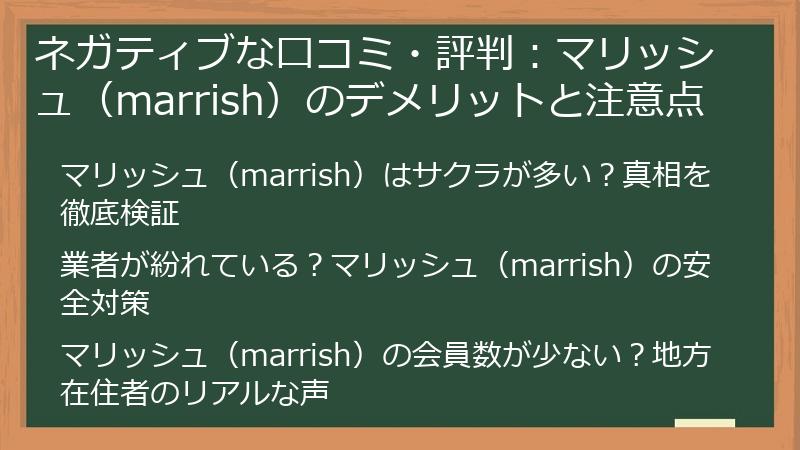 ネガティブな口コミ・評判：マリッシュ（marrish）のデメリットと注意点

マリッシュ（marrish）はサクラが多い？真相を徹底検証

業者が紛れている？マリッシュ（marrish）の安全対策

マリッシュ（marrish）の会員数が少ない？地方在住者のリアルな声